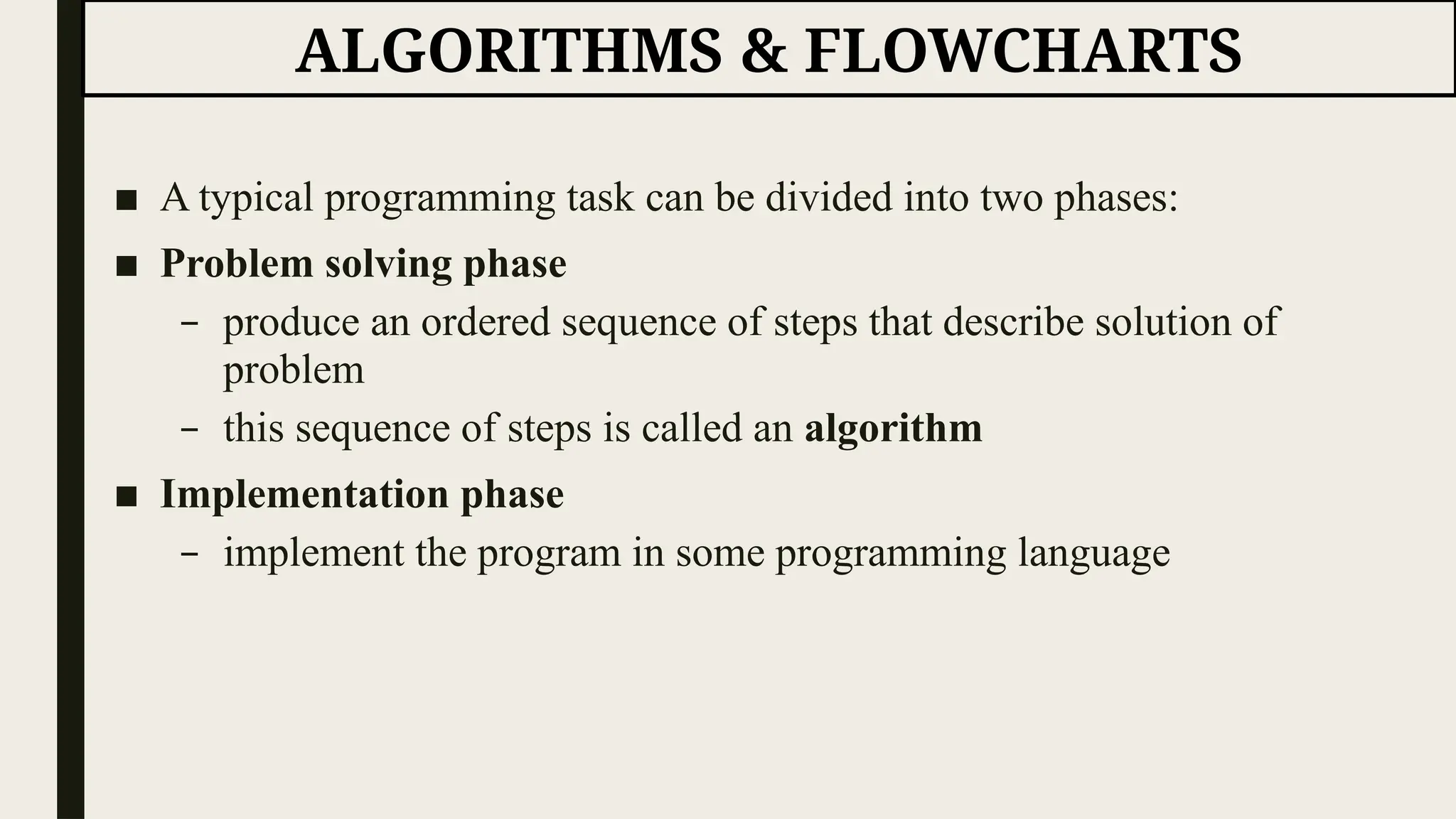 ALGORITHMS & FLOWCHARTS

■ A typical programming task can be divided into two phases:

■ Problem solving phase

– produce an ordered sequence of steps that describe solution of problem

– this sequence of steps is called an algorithm

■ Implementation phase

– implement the program in some programming language